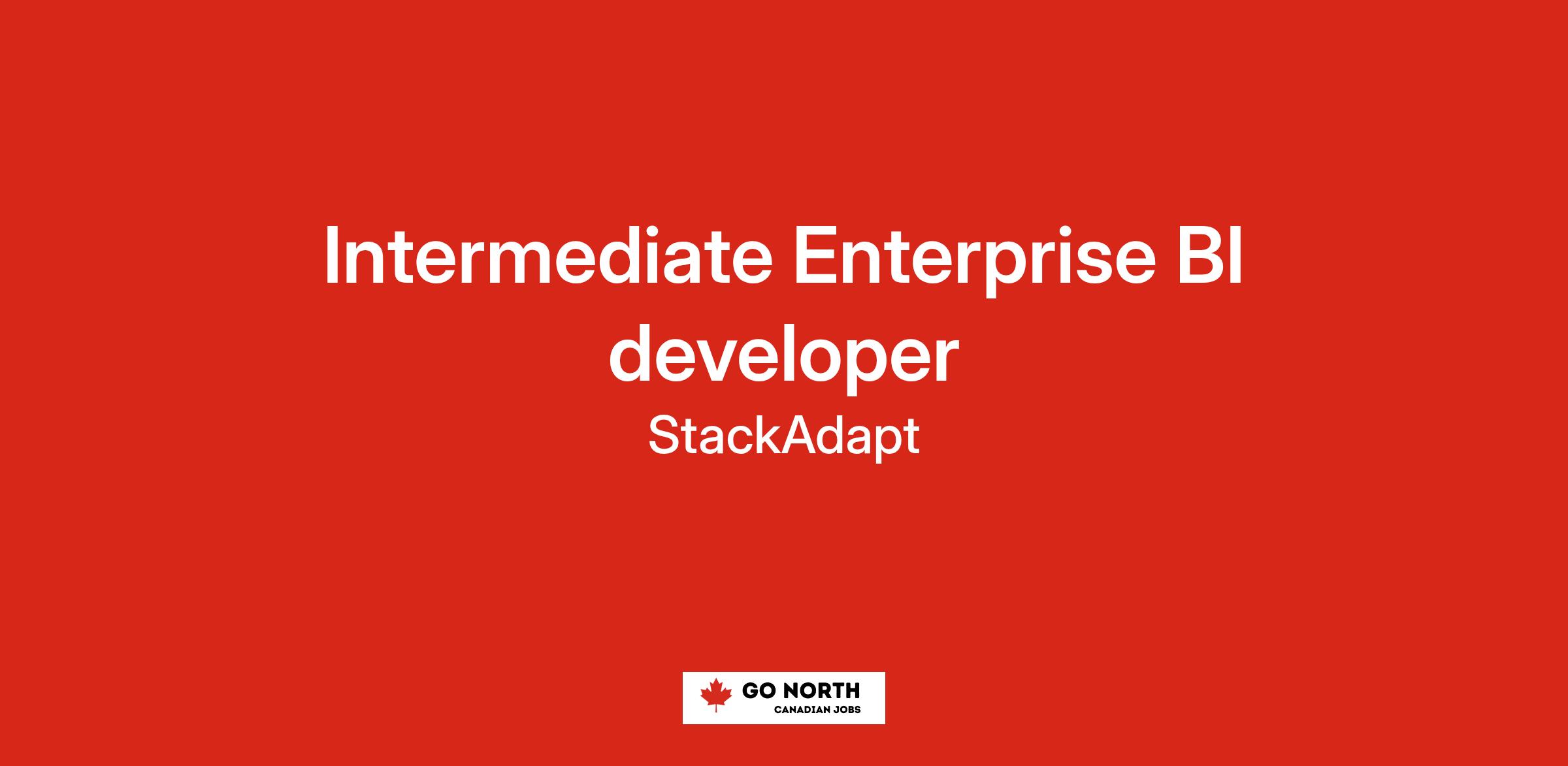 Intermediate Enterprise BI developer

StackAdapt

GO NORTH
CANADIAN JOBS